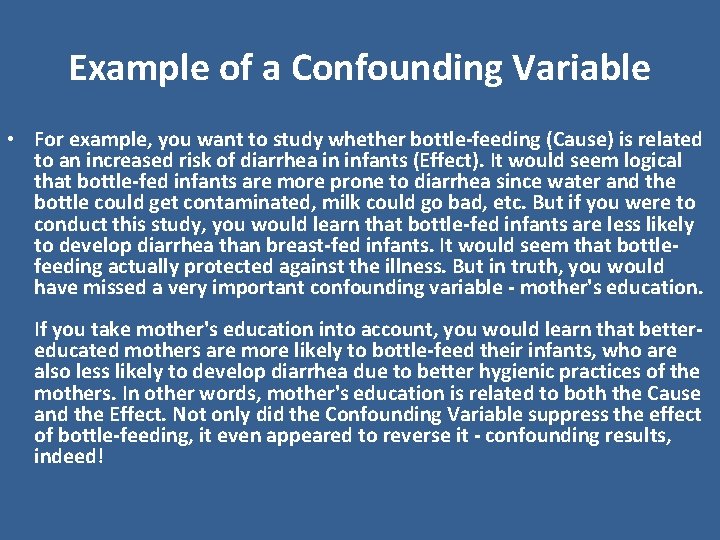 Example of a Confounding Variable

• For example, you want to study whether bottle-feeding (Cause) is related to an increased risk of diarrhea in infants (Effect). It would seem logical that bottle-fed infants are more prone to diarrhea since water and the bottle could get contaminated, milk could go bad, etc. But if you were to conduct this study, you would learn that bottle-fed infants are less likely to develop diarrhea than breast-fed infants. It would seem that bottle-feeding actually protected against the illness. But in truth, you would have missed a very important confounding variable - mother's education.

If you take mother's education into account, you would learn that better-educated mothers are more likely to bottle-feed their infants, who are also less likely to develop diarrhea due to better hygienic practices of the mothers. In other words, mother's education is related to both the Cause and the Effect. Not only did the Confounding Variable suppress the effect of bottle-feeding, it even appeared to reverse it - confounding results, indeed!